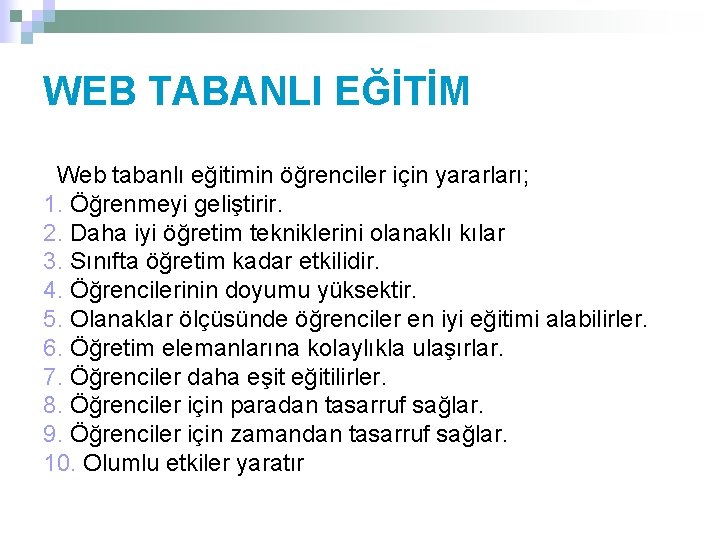 WEB TABANLI EĞİTİM

Web tabanlı eğitimin öğrenciler için yararları;
1. Öğrenmeyi geliştirir.
2. Daha iyi öğretim tekniklerini olanaklı kılar
3. Sınıfta öğretim kadar etkilidir.
4. Öğrencilerinin doyumu yüksektir.
5. Olanaklar ölçüsünde öğrenciler en iyi eğitimi alabilirler.
6. Öğretim elemanlarına kolaylıkla ulaşırlar.
7. Öğrenciler daha eşit eğitilirler.
8. Öğrenciler için paradan tasarruf sağlar.
9. Öğrenciler için zamandan tasarruf sağlar.
10. Olumlu etkiler yaratır